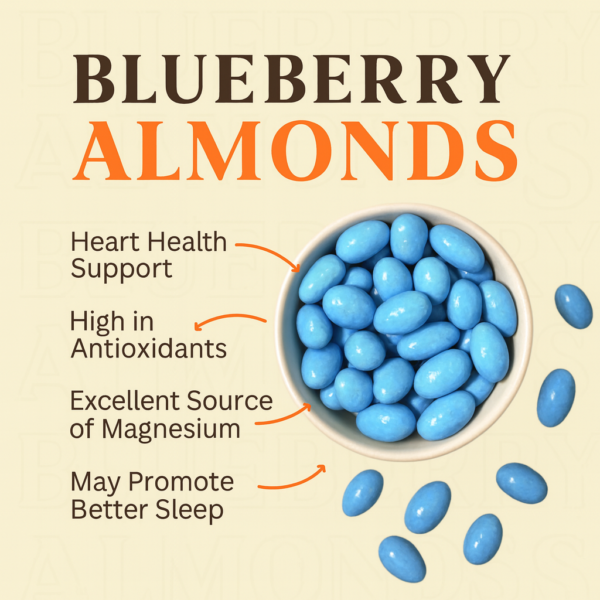 BLUEBERRY
ALMONDS

Heart Health Support

High in Antioxidants

Excellent Source of Magnesium

May Promote Better Sleep